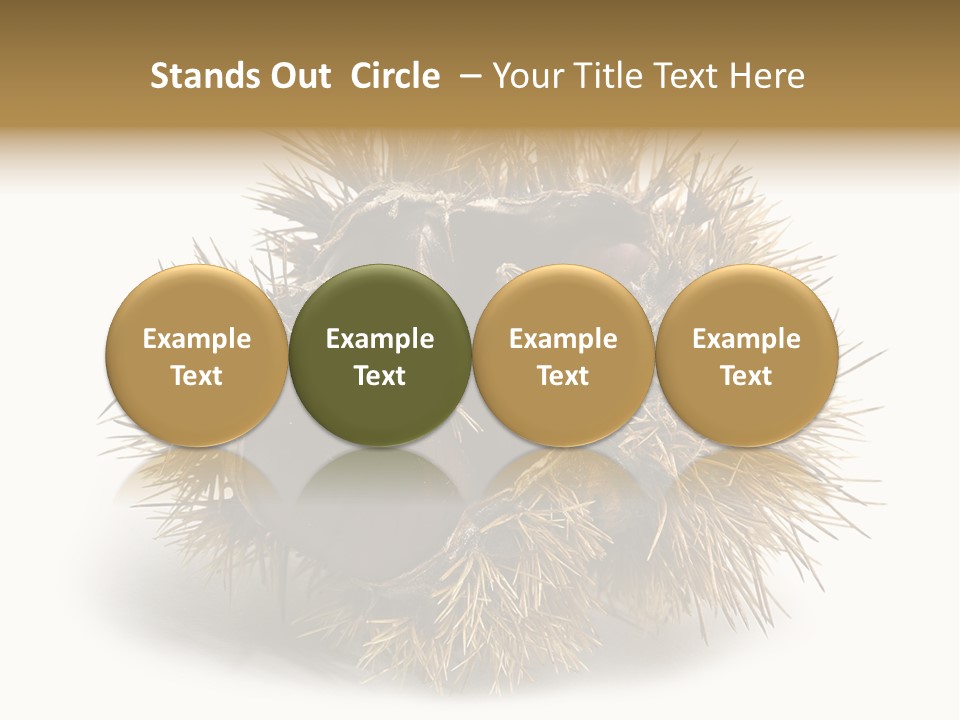 Stands Out Circle – Your Title Text Here

Example Text

Example Text

Example Text

Example Text